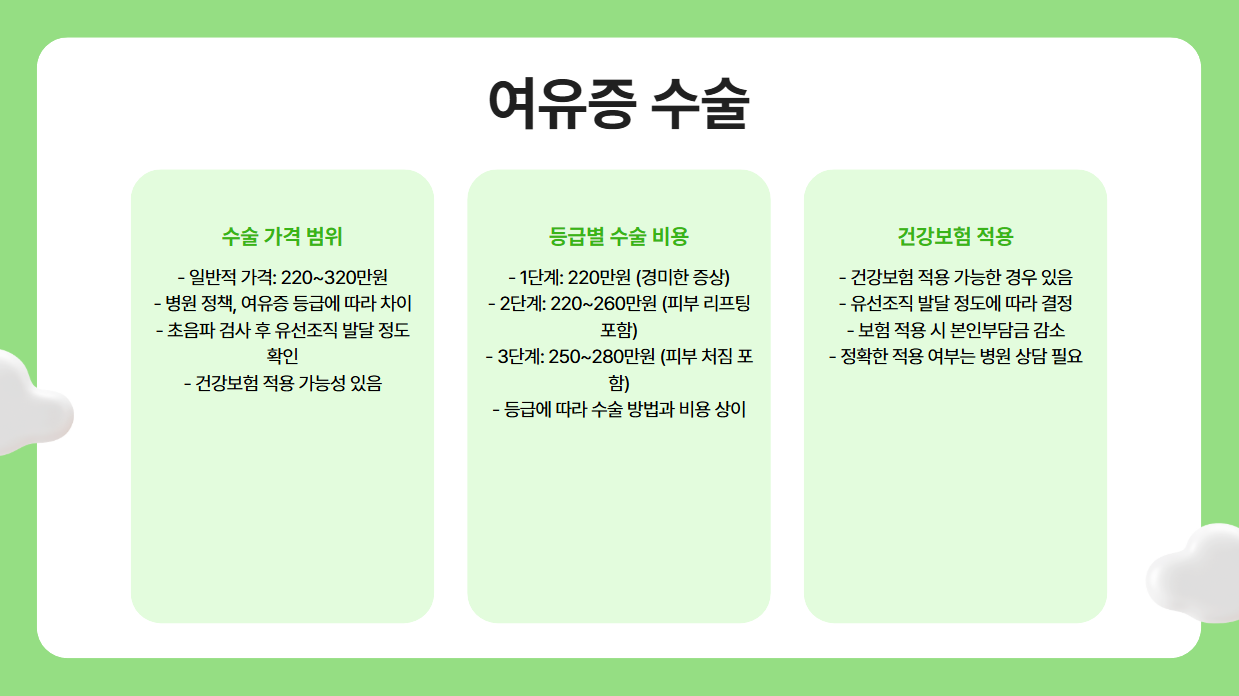 여유증 수술

수술 가격 범위

- 일반적 가격: 220~320만원
- 병원 정책, 여유증 등급에 따라 차이
- 초음파 검사 후 유선조직 발달 정도 확인
- 건강보험 적용 가능성 있음

등급별 수술 비용

- 1단계: 220만원 (경미한 증상)
- 2단계: 220~260만원 (피부 리프팅 포함)
- 3단계: 250~280만원 (피부 처짐 포함)
- 등급에 따라 수술 방법과 비용 상이

건강보험 적용

- 건강보험 적용 가능한 경우 있음
- 유선조직 발달 정도에 따라 결정
- 보험 적용 시 본인부담금 감소
- 정확한 적용 여부는 병원 상담 필요